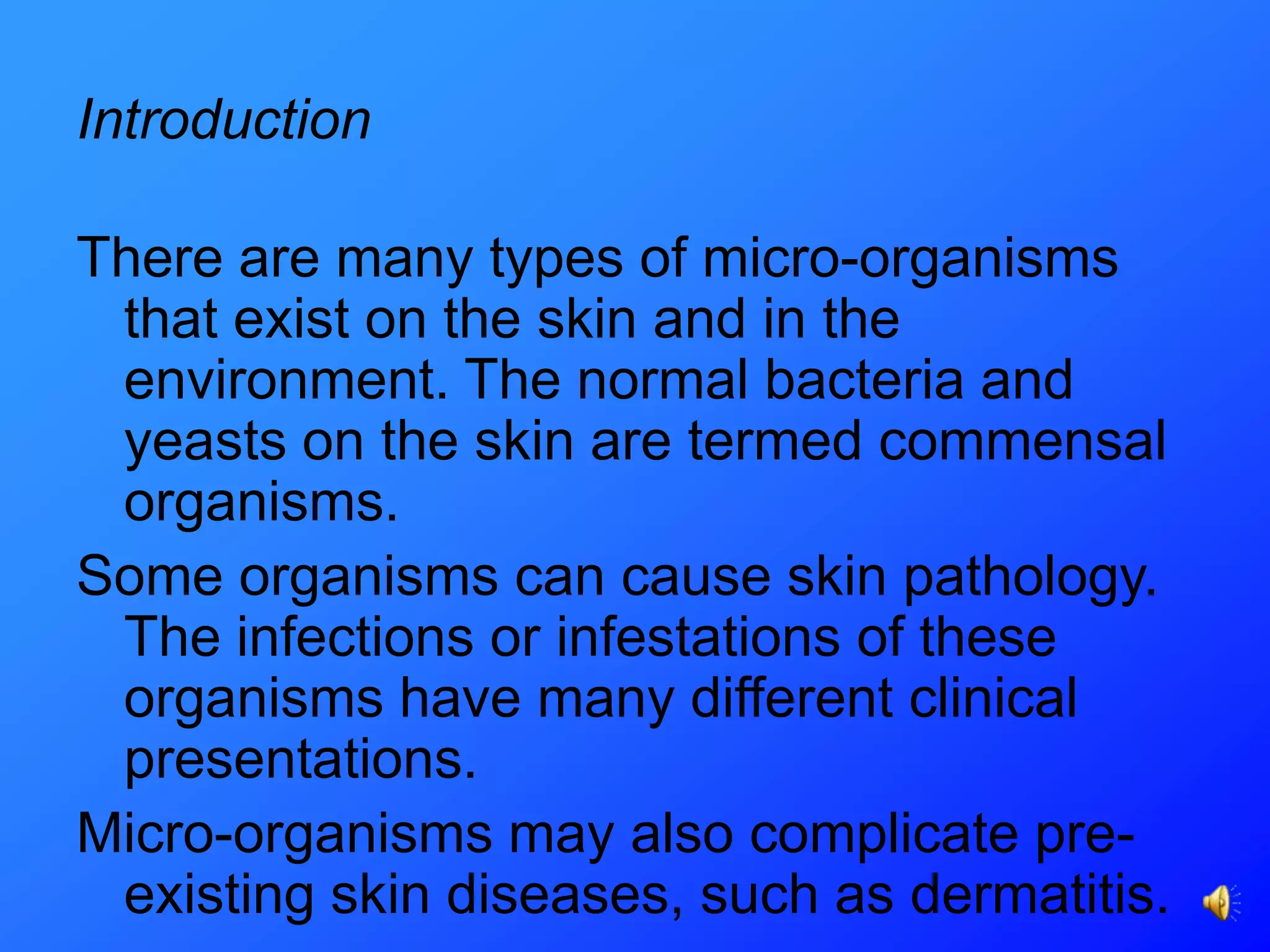 Introduction

There are many types of micro-organisms that exist on the skin and in the environment. The normal bacteria and yeasts on the skin are termed commensal organisms.

Some organisms can cause skin pathology. The infections or infestations of these organisms have many different clinical presentations.

Micro-organisms may also complicate pre-existing skin diseases, such as dermatitis.